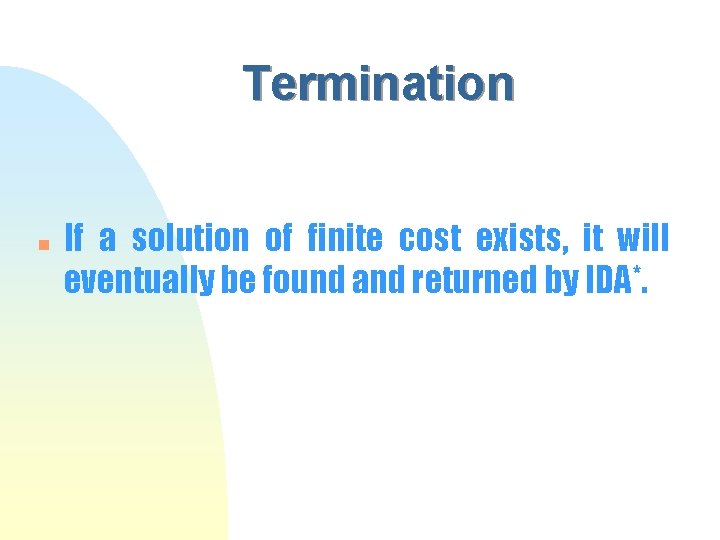 Termination

If a solution of finite cost exists, it will eventually be found and returned by IDA*.